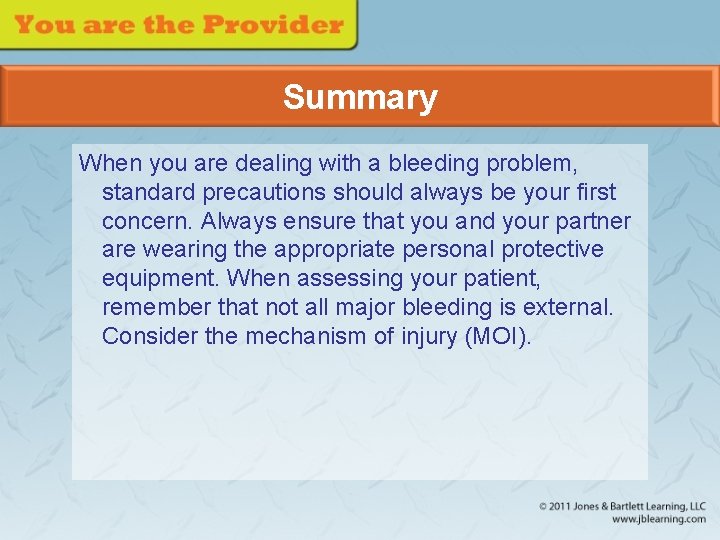 You are the Provider

Summary

When you are dealing with a bleeding problem, standard precautions should always be your first concern. Always ensure that you and your partner are wearing the appropriate personal protective equipment. When assessing your patient, remember that not all major bleeding is external. Consider the mechanism of injury (MOI).

© 2011 Jones & Bartlett Learning, LLC
www.jblearning.com